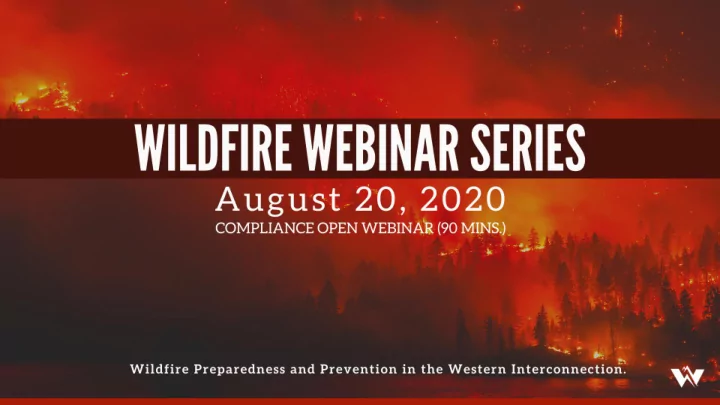 WILDFIRE WEBINAR SERIES

August 20, 2020

COMPLIANCE OPEN WEBINAR (90 MINS.)

Wildfire Preparedness and Prevention in the Western Interconnection.